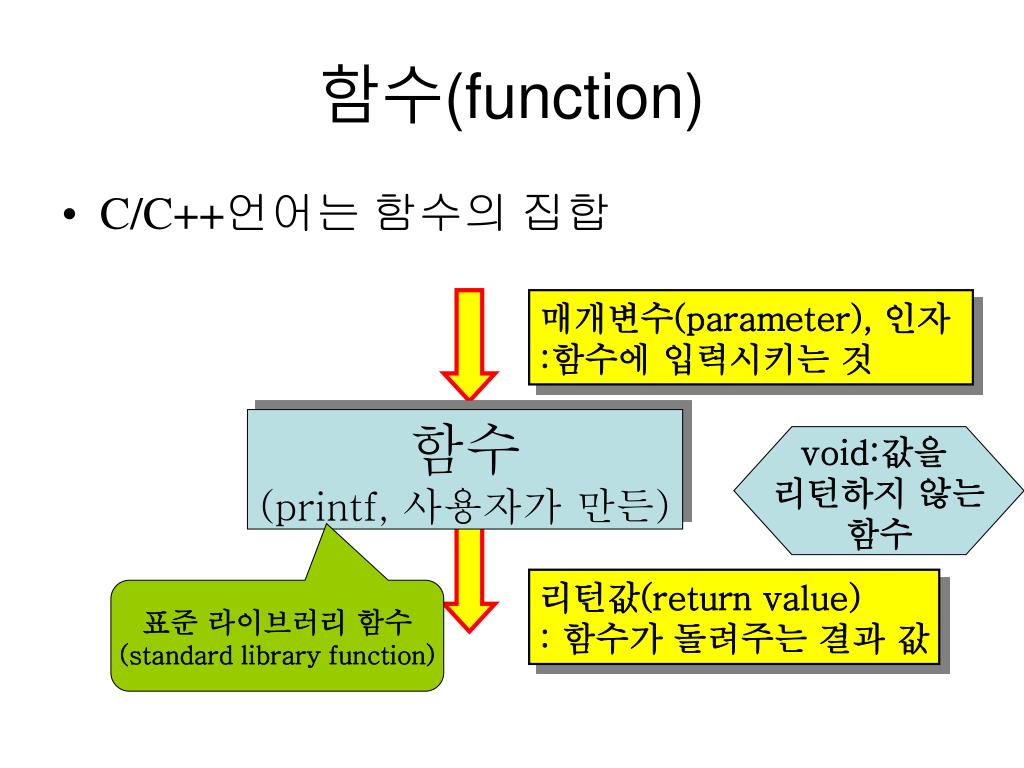 함수(function)

• C/C++언어는 함수의 집합

매개변수(parameter), 인자
:함수에 입력시키는 것

함수
(printf, 사용자가 만든)

void:값을 리턴하지 않는 함수

표준 라이브러리 함수
(standard library function)

리턴값(return value)
: 함수가 돌려주는 결과 값